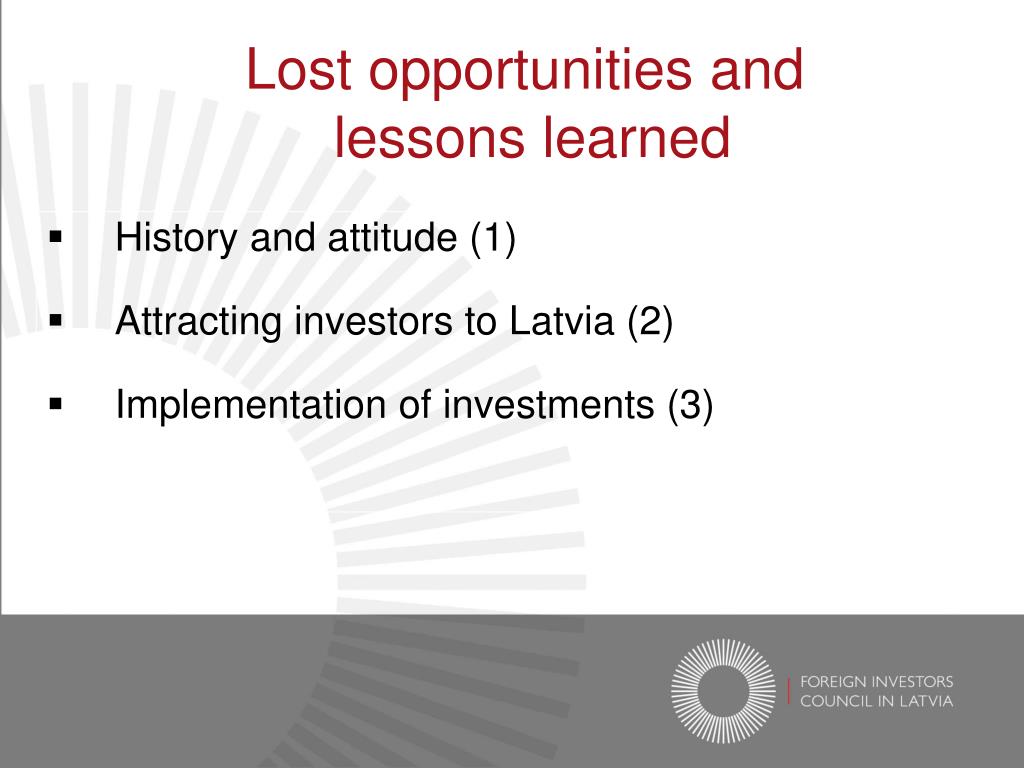 Lost opportunities and lessons learned

▪ History and attitude (1)

▪ Attracting investors to Latvia (2)

▪ Implementation of investments (3)

FOREIGN INVESTORS COUNCIL IN LATVIA